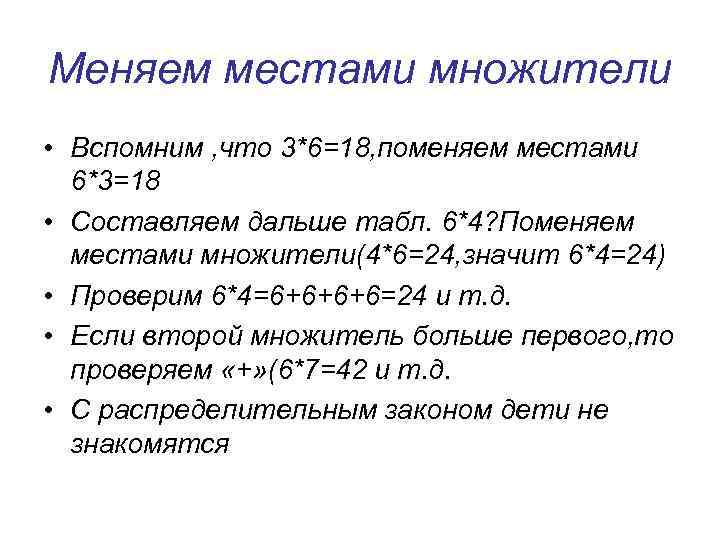 Меняем местами множители

• Вспомним ,что 3*6=18,поменяем местами 6*3=18
• Составляем дальше табл. 6*4?Поменяем местами множители(4*6=24,значит 6*4=24)
• Проверим 6*4=6+6+6+6=24 и т.д.
• Если второй множитель больше первого,то проверяем «+»(6*7=42 и т.д.
• С распределительным законом дети не знакомятся